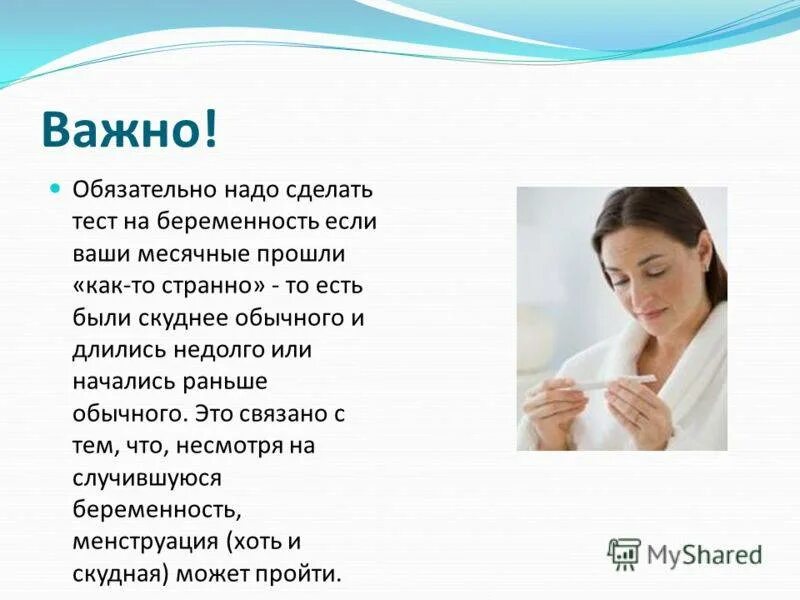 Важно!

Обязательно надо сделать тест на беременность если ваши месячные прошли «как-то странно» - то есть были скуднее обычного и длились недолго или начались раньше обычного. Это связано с тем, что, несмотря на случившуюся беременность, менструация (хоть и скудная) может пройти.

MyShared